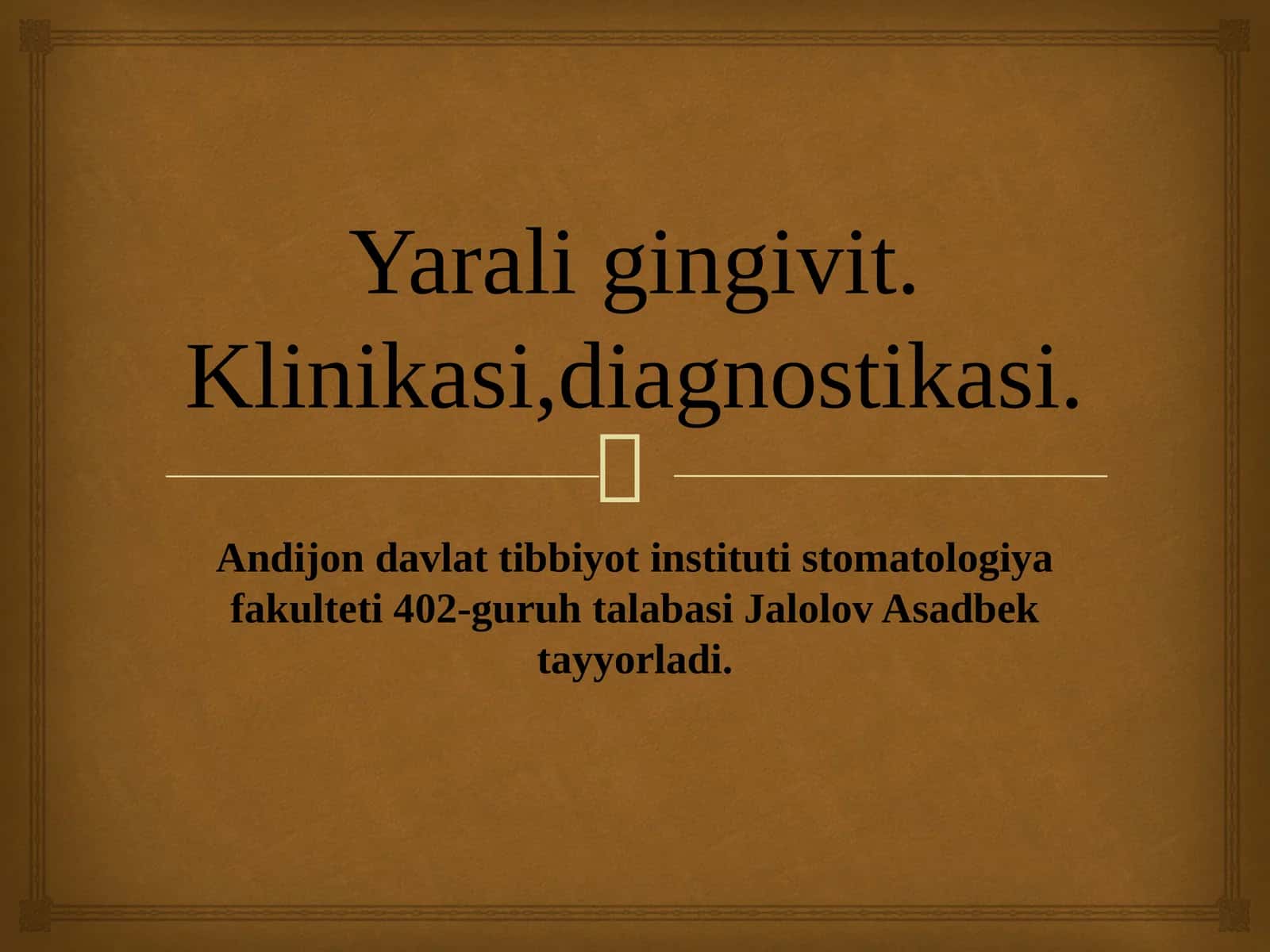 Yarali gingivit. Klinikasi,diagnostikasi.

Andijon davlat tibbiyot instituti stomatologiya fakulteti 402-guruh talabasi Jalolov Asadbek tayyorladi.